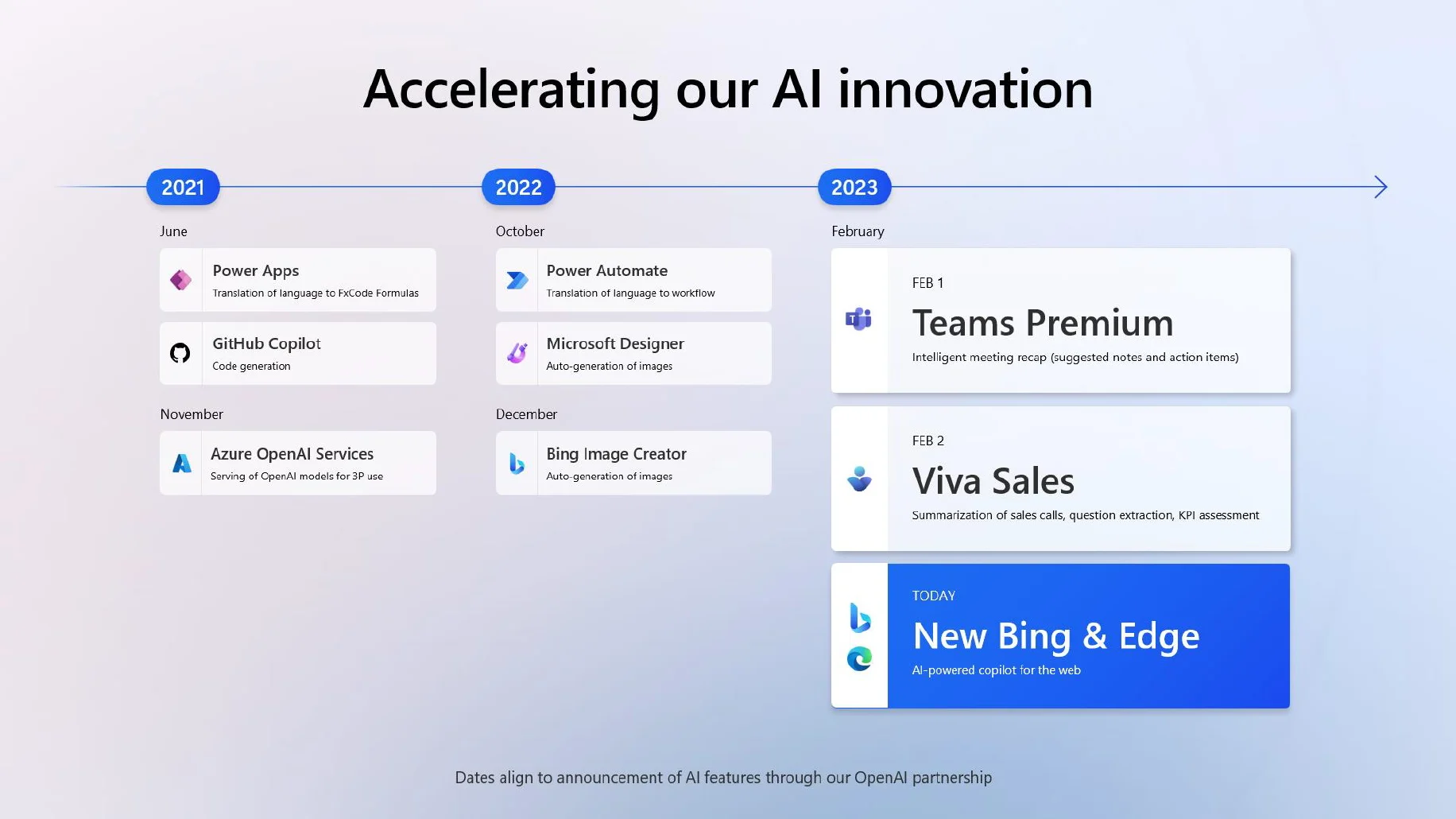 Accelerating our AI innovation

2021

June

Power Apps
Translation of language to FxCode Formulas

GitHub Copilot
Code generation

November

Azure OpenAI Services
Serving of OpenAI models for 3P use

2022

October

Power Automate
Translation of language to workflow

Microsoft Designer
Auto-generation of images

December

Bing Image Creator
Auto-generation of images

2023

February

FEB 1
Teams Premium
Intelligent meeting recap (suggested notes and action items)

FEB 2
Viva Sales
Summarization of sales calls, question extraction, KPI assessment

TODAY
New Bing & Edge
AI-powered copilot for the web

Dates align to announcement of AI features through our OpenAI partnership